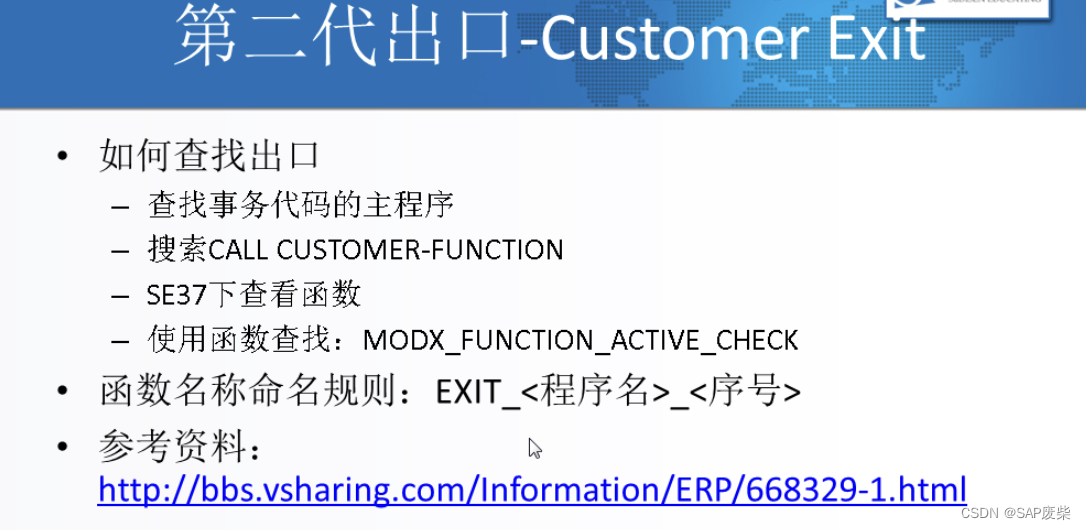 第二代出口-Customer Exit

• 如何查找出口
– 查找事务代码的主程序
– 搜索CALL CUSTOMER-FUNCTION
– SE37下查看函数
– 使用函数查找：MODX_FUNCTION_ACTIVE_CHECK
• 函数名称命名规则：EXIT_<程序名>_<序号>
• 参考资料：
http://bbs.vsharing.com/Information/ERP/668329-1.html

CSDN @SAP废柴